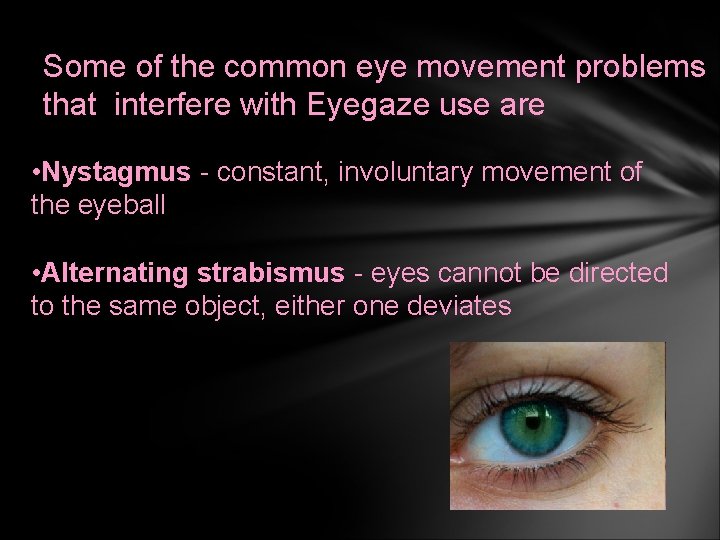 Some of the common eye movement problems that interfere with Eyegaze use are

•Nystagmus - constant, involuntary movement of the eyeball

•Alternating strabismus - eyes cannot be directed to the same object, either one deviates